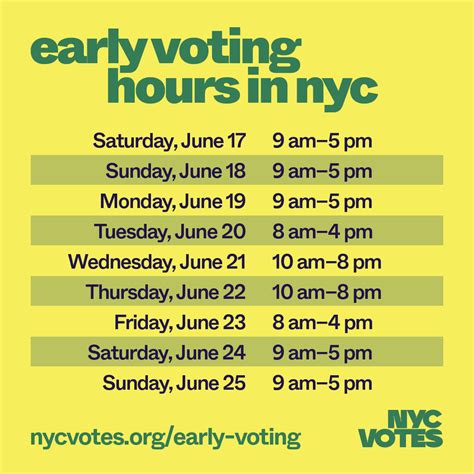 early voting hours in nyc

| | |
|---|---|
| Saturday, June 17 | 9 am–5 pm |
| Sunday, June 18 | 9 am–5 pm |
| Monday, June 19 | 9 am–5 pm |
| Tuesday, June 20 | 8 am–4 pm |
| Wednesday, June 21 | 10 am–8 pm |
| Thursday, June 22 | 10 am–8 pm |
| Friday, June 23 | 8 am–4 pm |
| Saturday, June 24 | 9 am–5 pm |
| Sunday, June 25 | 9 am–5 pm |

nycvotes.org/early-voting

NYC VOTES